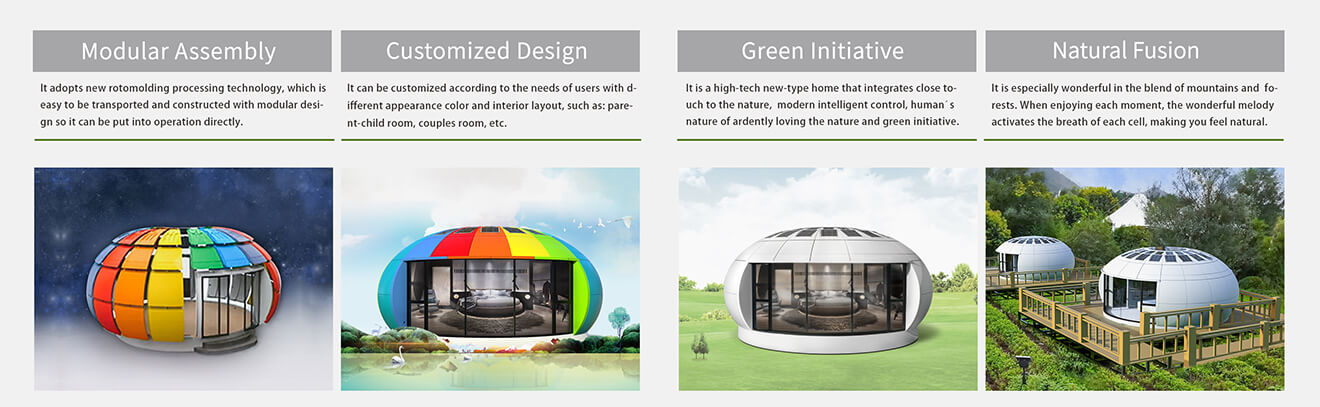 Modular Assembly

It adopts new rotomolding processing technology, which is easy to be transported and constructed with modular design so it can be put into operation directly.

Customized Design

It can be customized according to the needs of users with different appearance color and interior layout, such as: parent-child room, couples room, etc.

Green Initiative

It is a high-tech new-type home that integrates close touch to the nature, modern intelligent control, human´s nature of ardently loving the nature and green initiative.

Natural Fusion

It is especially wonderful in the blend of mountains and forests. When enjoying each moment, the wonderful melody activates the breath of each cell, making you feel natural.